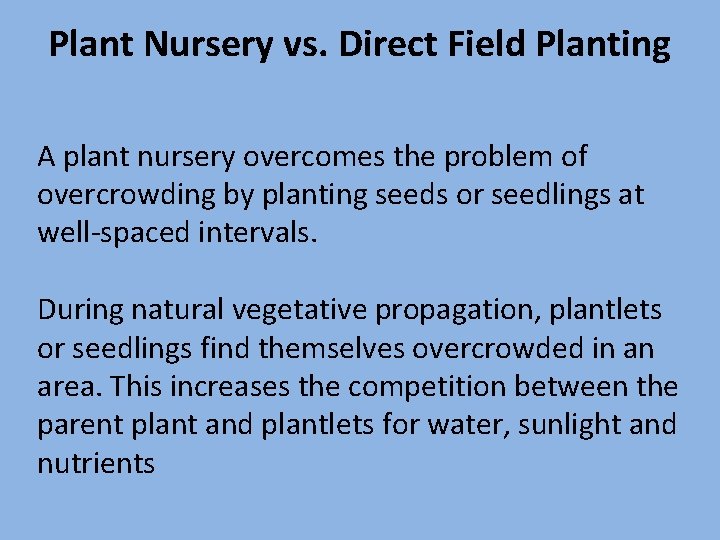 Plant Nursery vs. Direct Field Planting

A plant nursery overcomes the problem of overcrowding by planting seeds or seedlings at well-spaced intervals.

During natural vegetative propagation, plantlets or seedlings find themselves overcrowded in an area. This increases the competition between the parent plant and plantlets for water, sunlight and nutrients